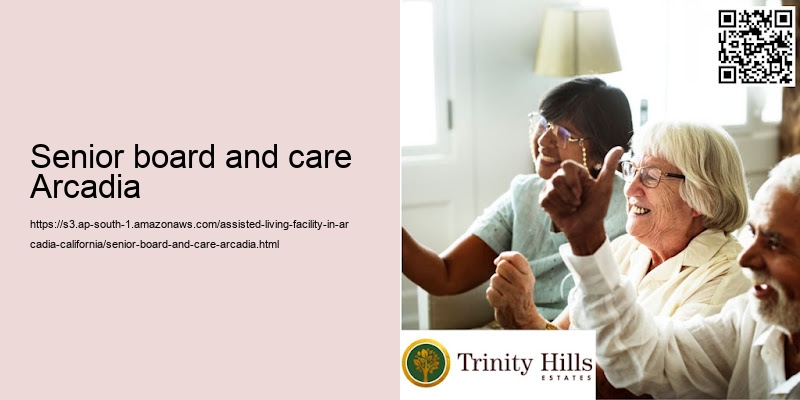 Senior board and care Arcadia

https://s3.ap-south-1.amazonaws.com/assisted-living-facility-in-arcadia-california/senior-board-and-care-arcadia.html

Trinity Hills
ESTATES